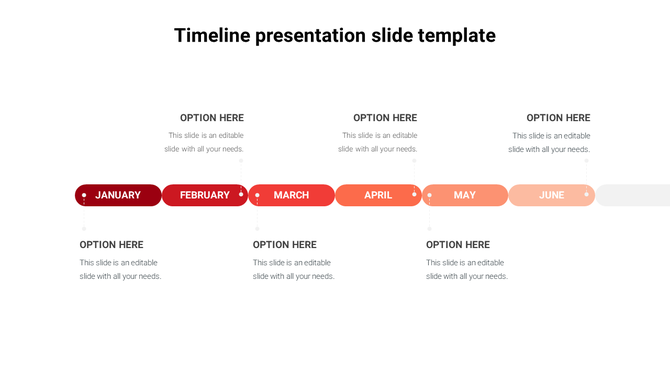 Timeline presentation slide template

OPTION HERE
This slide is an editable slide with all your needs.

OPTION HERE
This slide is an editable slide with all your needs.

OPTION HERE
This slide is an editable slide with all your needs.

JANUARY
FEBRUARY
MARCH
APRIL
MAY
JUNE

OPTION HERE
This slide is an editable slide with all your needs.

OPTION HERE
This slide is an editable slide with all your needs.

OPTION HERE
This slide is an editable slide with all your needs.